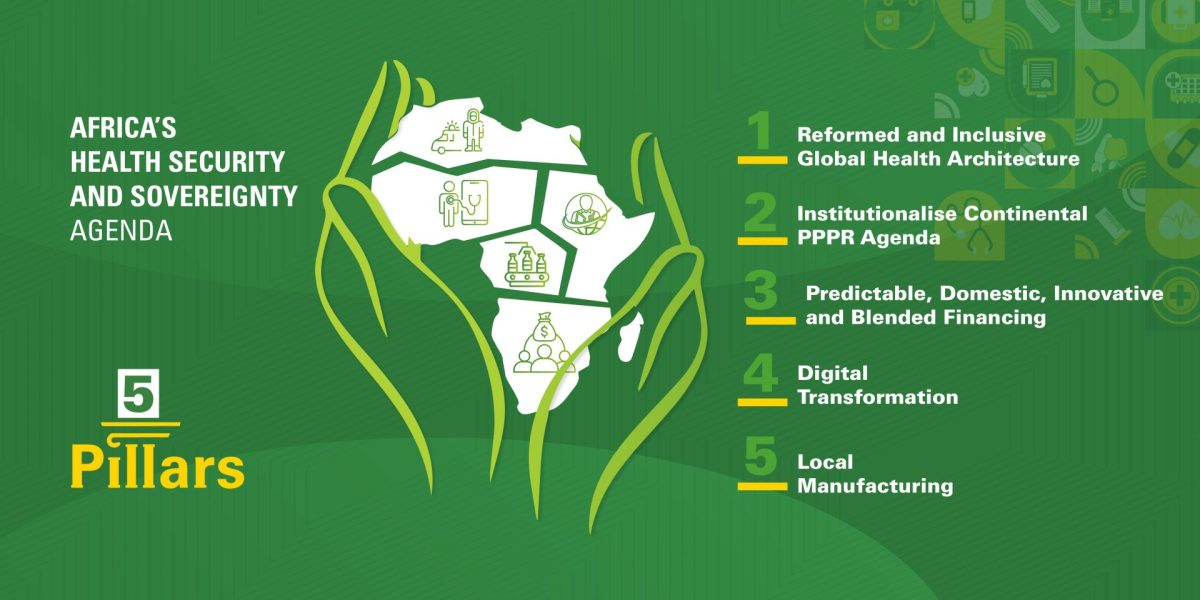 AFRICA'S HEALTH SECURITY AND SOVEREIGNTY AGENDA

5 Pillars

1 Reformed and Inclusive Global Health Architecture

2 Institutionalise Continental PPPR Agenda

3 Predictable, Domestic, Innovative and Blended Financing

4 Digital Transformation

5 Local Manufacturing